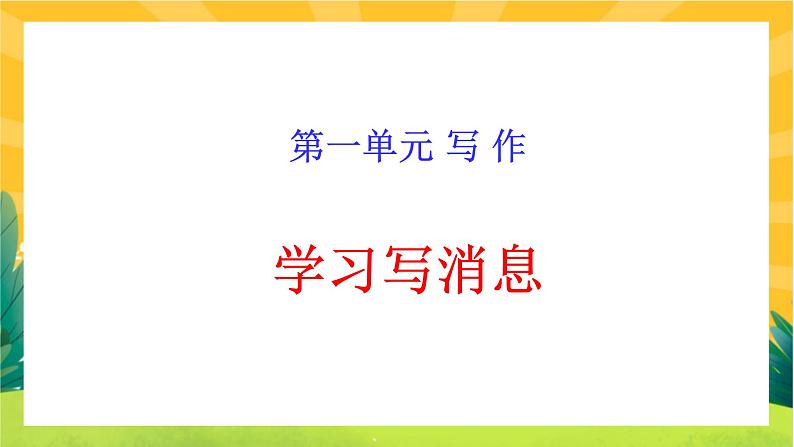 第一单元 写 作

学习写消息